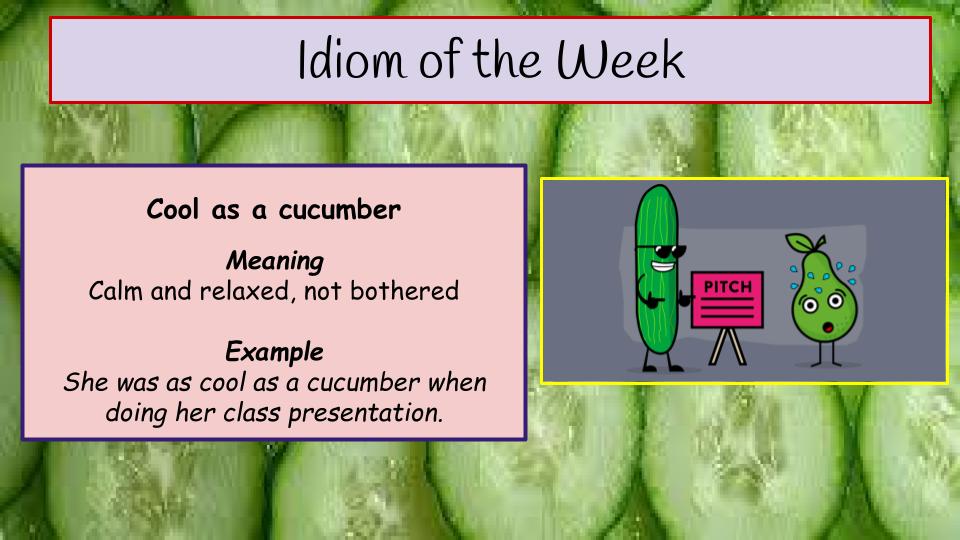 Idiom of the Week

Cool as a cucumber

Meaning
Calm and relaxed, not bothered

Example
She was as cool as a cucumber when doing her class presentation.

PITCH